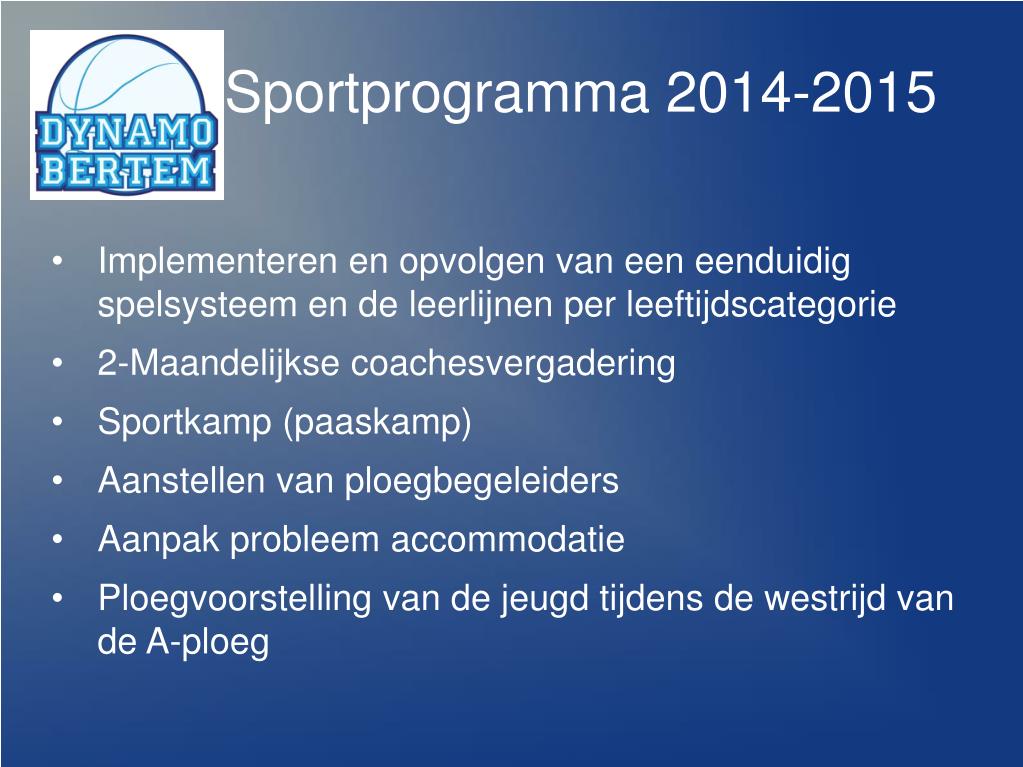 DYNAMO BERTEM

Sportprogramma 2014-2015

• Implementeren en opvolgen van een eenduidig spelsysteem en de leerlijnen per leeftijdscategorie
• 2-Maandelijkse coachesvergadering
• Sportkamp (paaskamp)
• Aanstellen van ploegbegeleiders
• Aanpak probleem accommodatie
• Ploegvoorstelling van de jeugd tijdens de westrijd van de A-ploeg